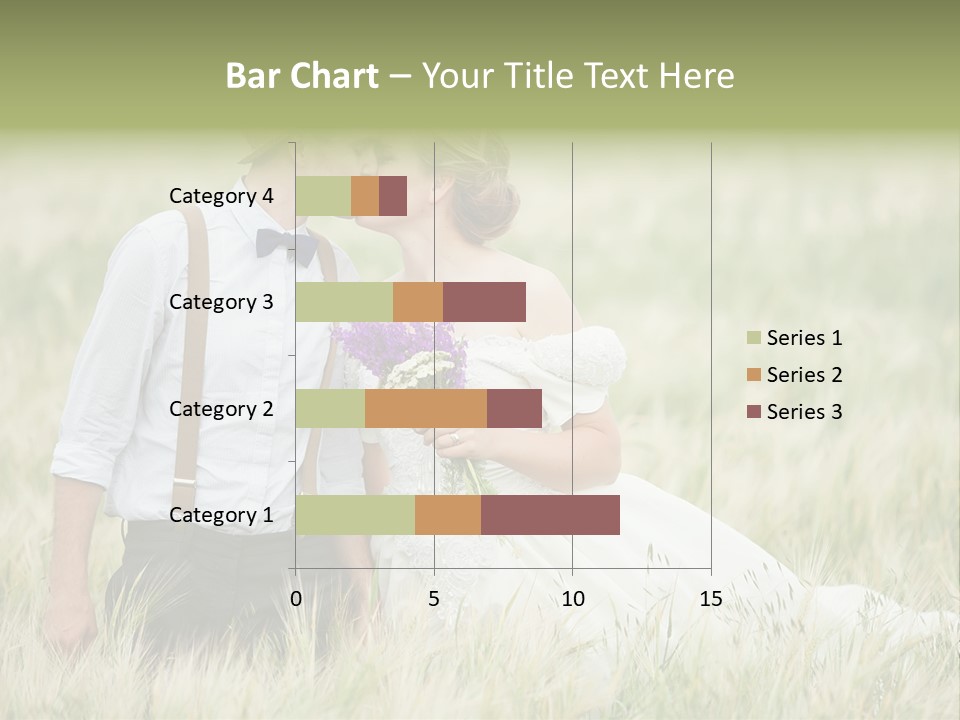 Bar Chart – Your Title Text Here

Category 4
Category 3
Category 2
Category 1

0
5
10
15

Series 1
Series 2
Series 3